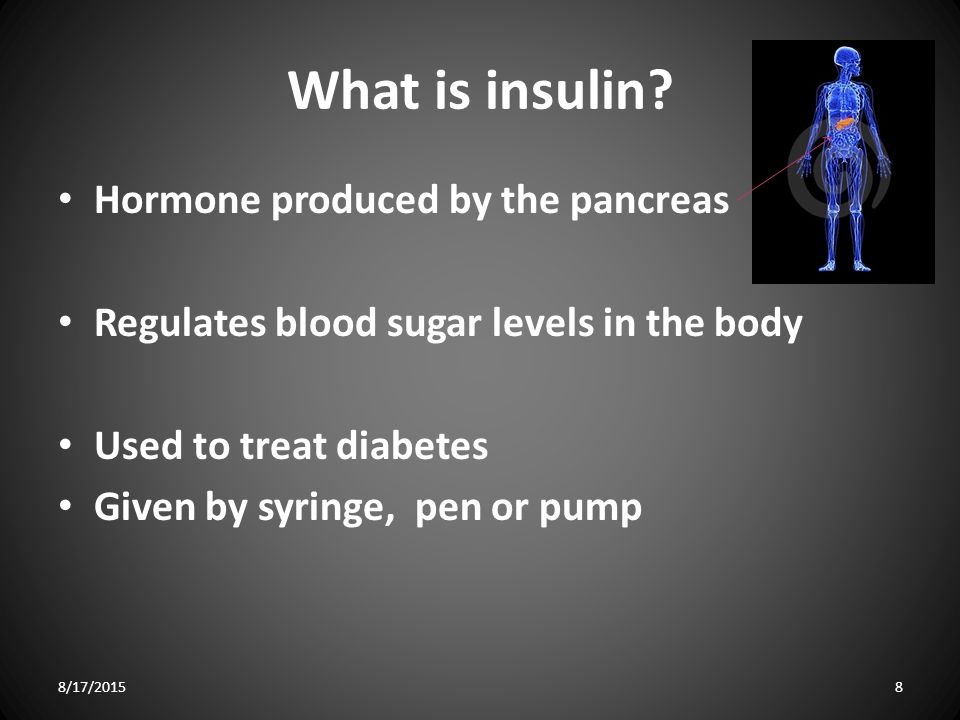 What is insulin?

• Hormone produced by the pancreas

• Regulates blood sugar levels in the body

• Used to treat diabetes
• Given by syringe,  pen or pump

8/17/2015

8